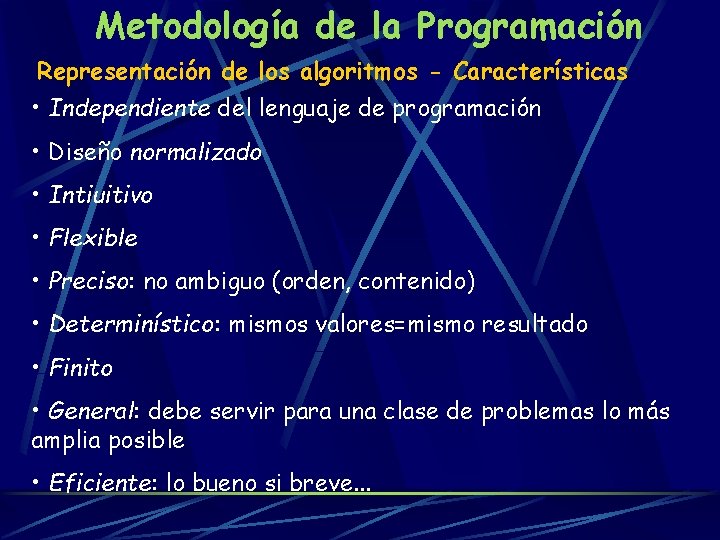 Metodología de la Programación

Representación de los algoritmos - Características

• Independiente del lenguaje de programación

• Diseño normalizado

• Intiuitivo

• Flexible

• Preciso: no ambiguo (orden, contenido)

• Determinístico: mismos valores=mismo resultado

• Finito

• General: debe servir para una clase de problemas lo más amplia posible

• Eficiente: lo bueno si breve...